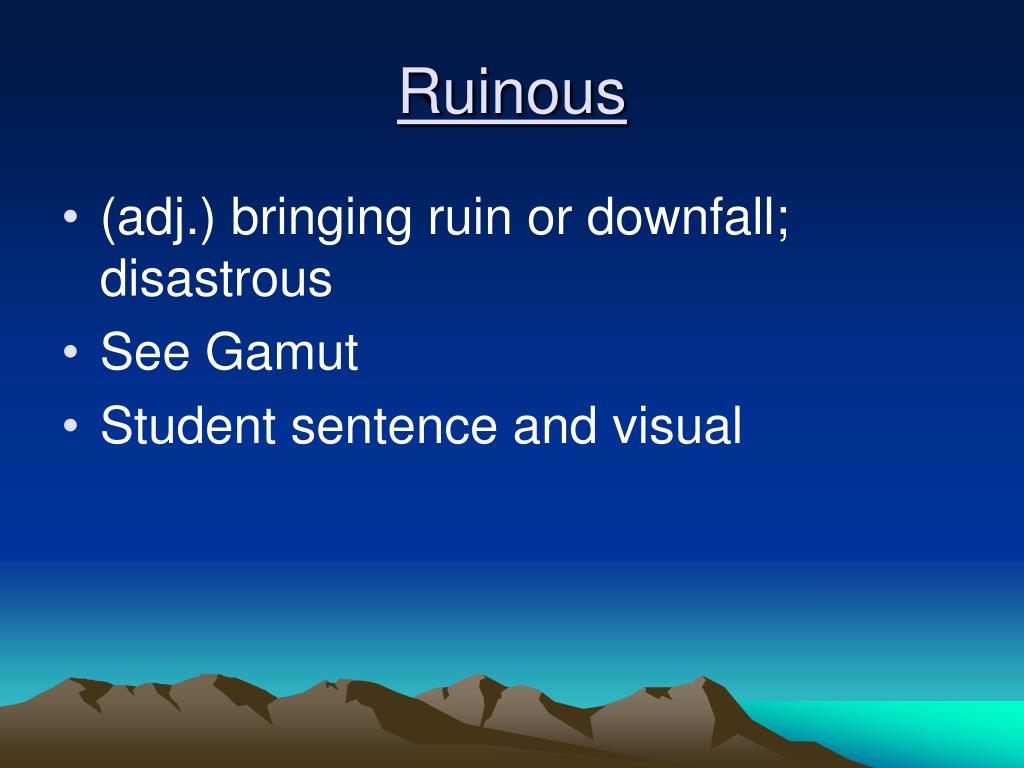 Ruinous

• (adj.) bringing ruin or downfall; disastrous
• See Gamut
• Student sentence and visual